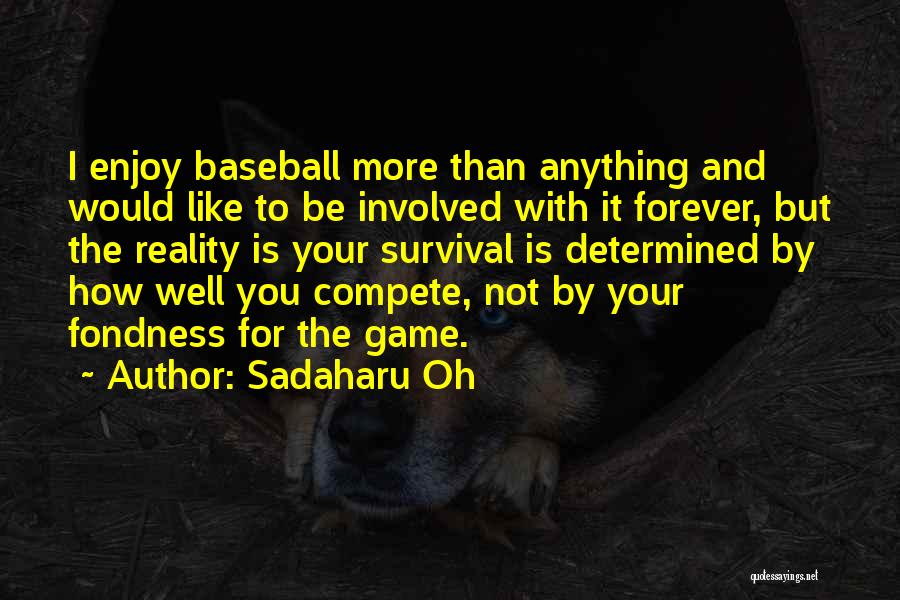 I enjoy baseball more than anything and would like to be involved with it forever, but the reality is your survival is determined by how well you compete, not by your fondness for the game.

~ Author: Sadaharu Oh

quotessayings.net